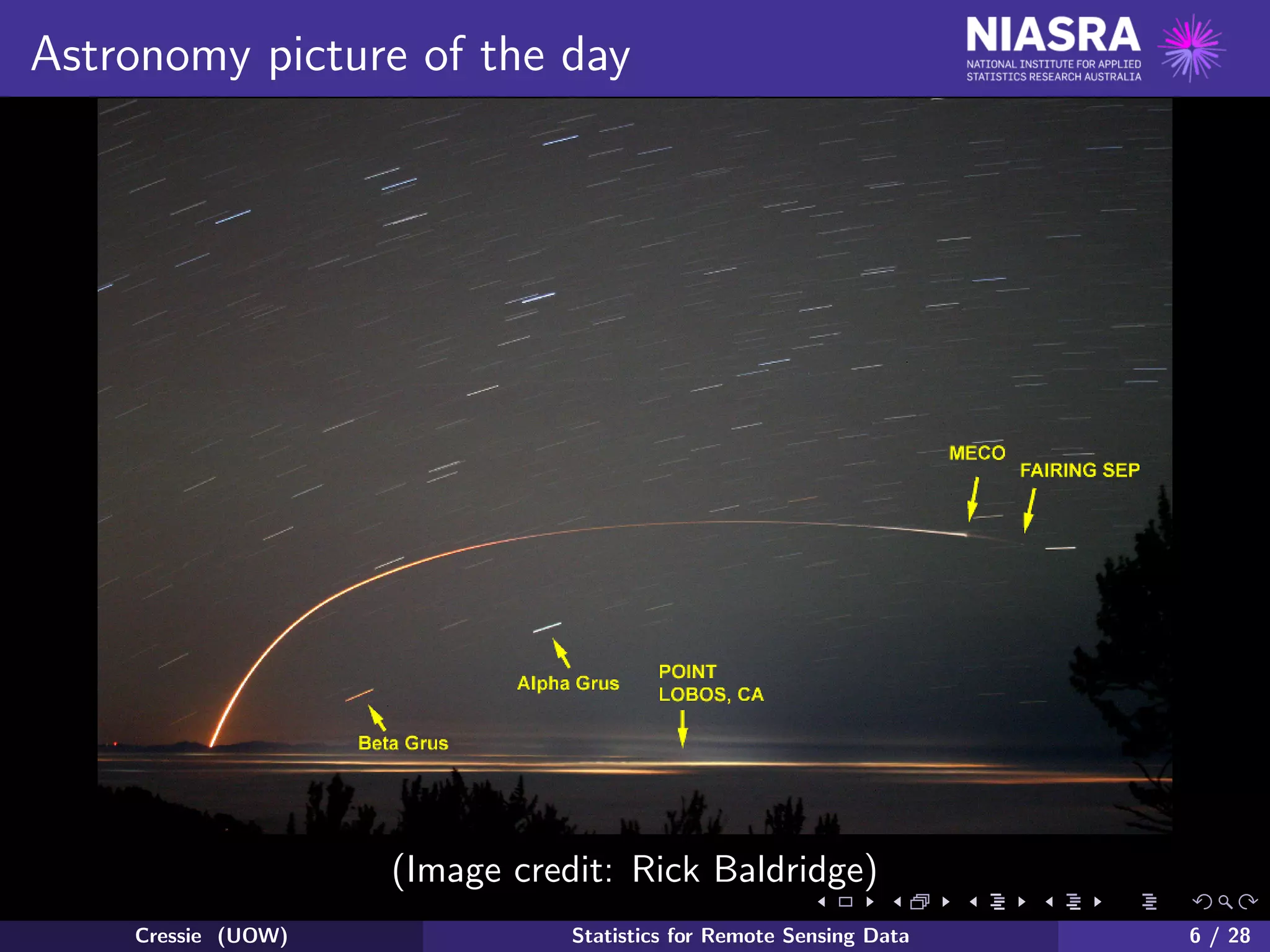 Astronomy picture of the day

NIASRA
NATIONAL INSTITUTE FOR APPLIED STATISTICS RESEARCH AUSTRALIA

MECO

FAIRING SEP

Alpha Grus

POINT LOBOS, CA

Beta Grus

(Image credit: Rick Baldridge)

Cressie (UOW)

Statistics for Remote Sensing Data

6 / 28